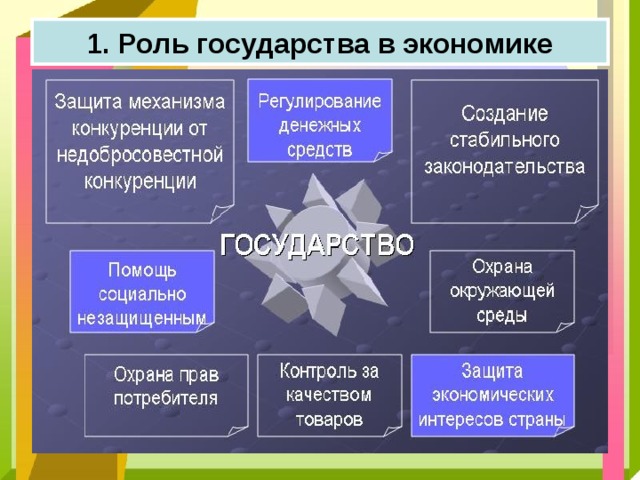 1. Роль государства в экономике

Защита механизма конкуренции от недобросовестной конкуренции

Регулирование денежных средств

Создание стабильного законодательства

ГОСУДАРСТВО

Помощь социально незащищенным

Охрана окружающей среды

Охрана прав потребителя

Контроль за качеством товаров

Защита экономических интересов страны